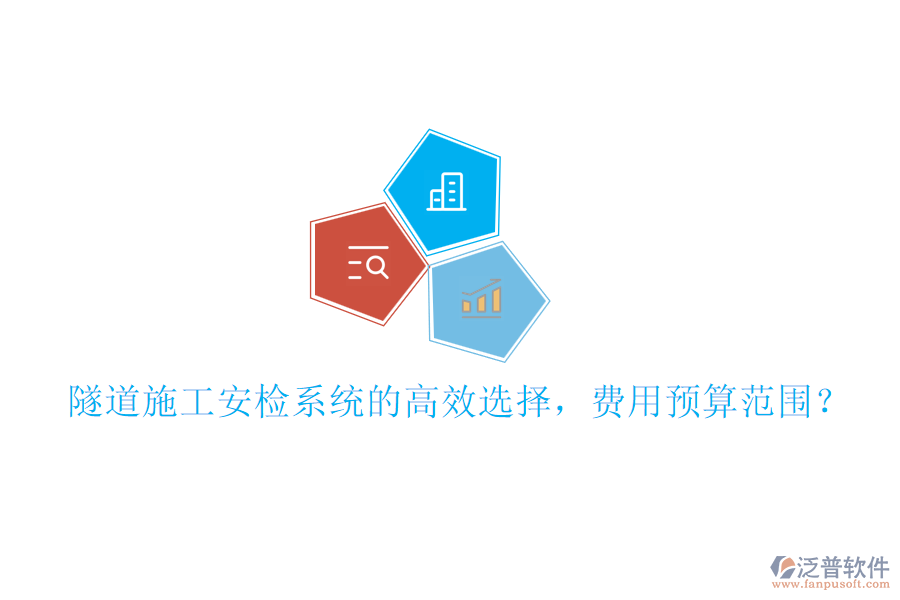 隧道施工安检系统的高效选择，费用预算范围？

泛普软件
www.fanpusoft.com